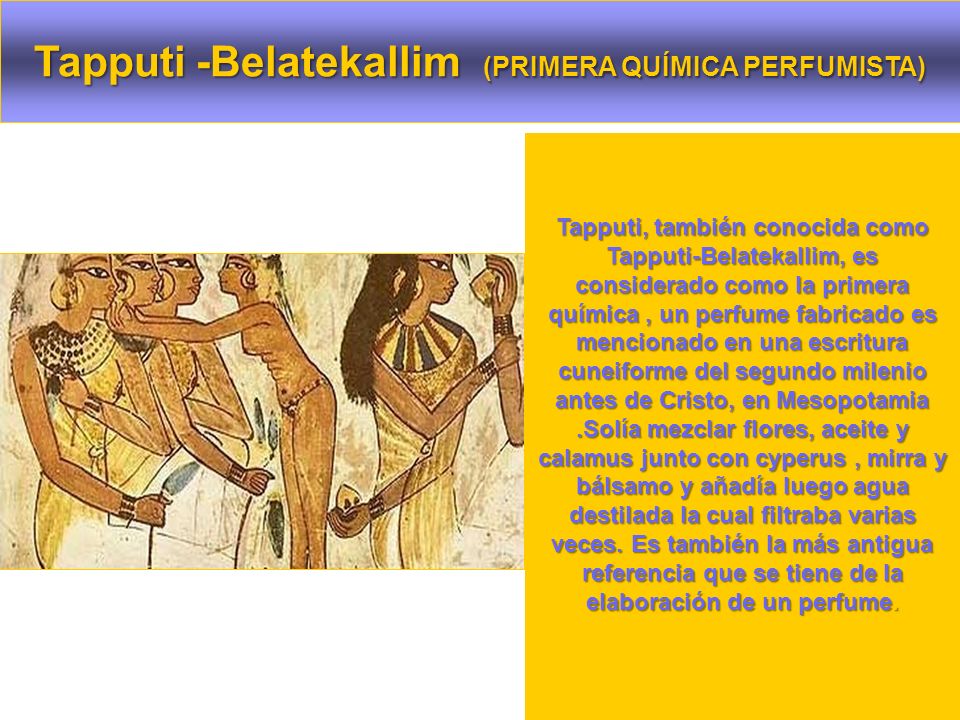 Tapputi -Belatekallim (PRIMERA QUÍMICA PERFUMISTA)

Tapputi, también conocida como Tapputi-Belatekallim, es considerado como la primera química , un perfume fabricado es mencionado en una escritura cuneiforme del segundo milenio antes de Cristo, en Mesopotamia .Solía mezclar flores, aceite y calamus junto con cyperus , mirra y bálsamo y añadía luego agua destilada la cual filtraba varias veces. Es también la más antigua referencia que se tiene de la elaboración de un perfume.